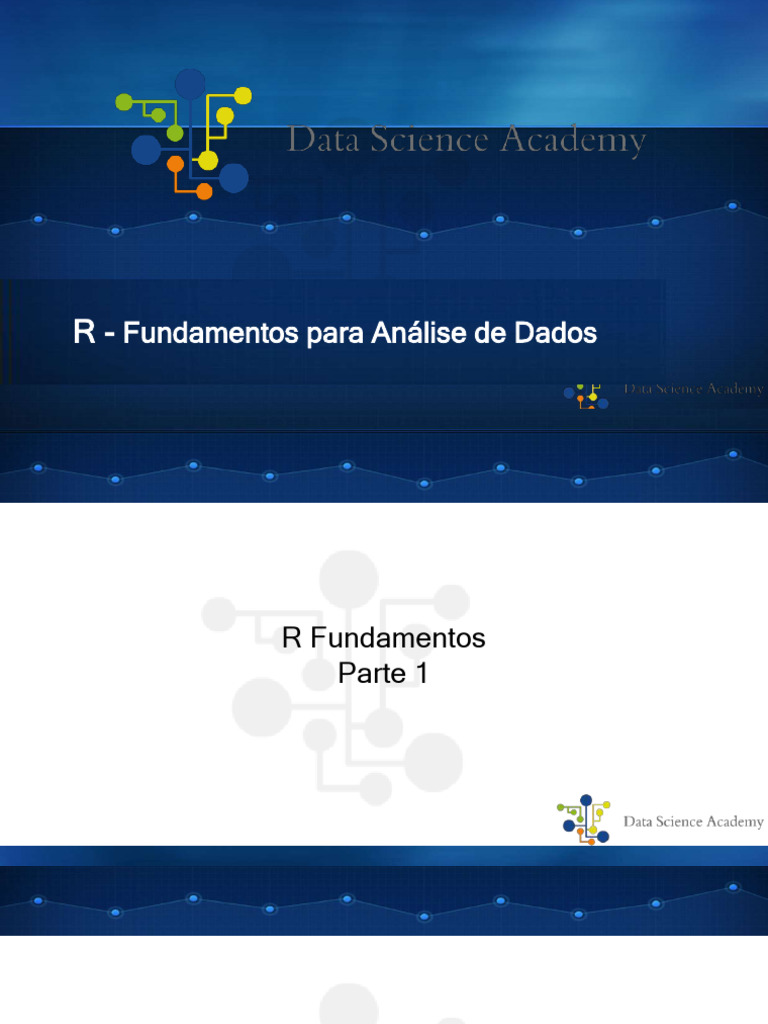 Data Science Academy

R - Fundamentos para Análise de Dados

Data Science Academy

R Fundamentos
Parte 1

Data Science Academy